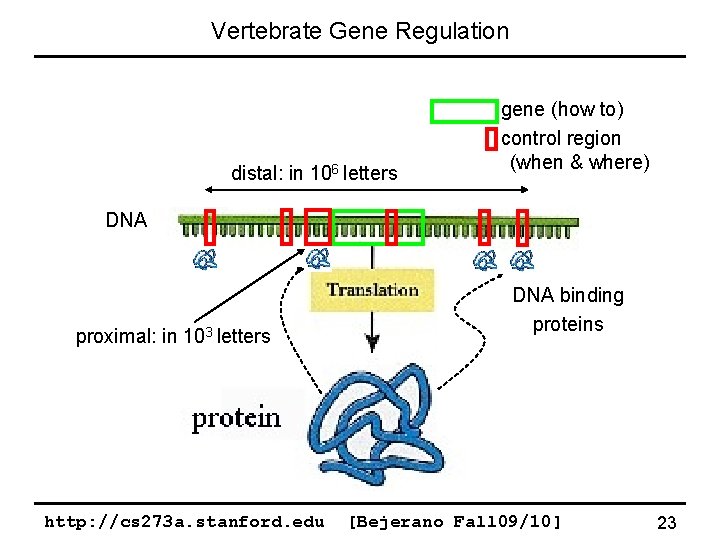 Vertebrate Gene Regulation

gene (how to)

control region
(when & where)

distal: in $10^6$ letters

DNA

Translation

DNA binding
proteins

proximal: in $10^3$ letters

protein

http://cs273a.stanford.edu [Bejerano Fall09/10]

23